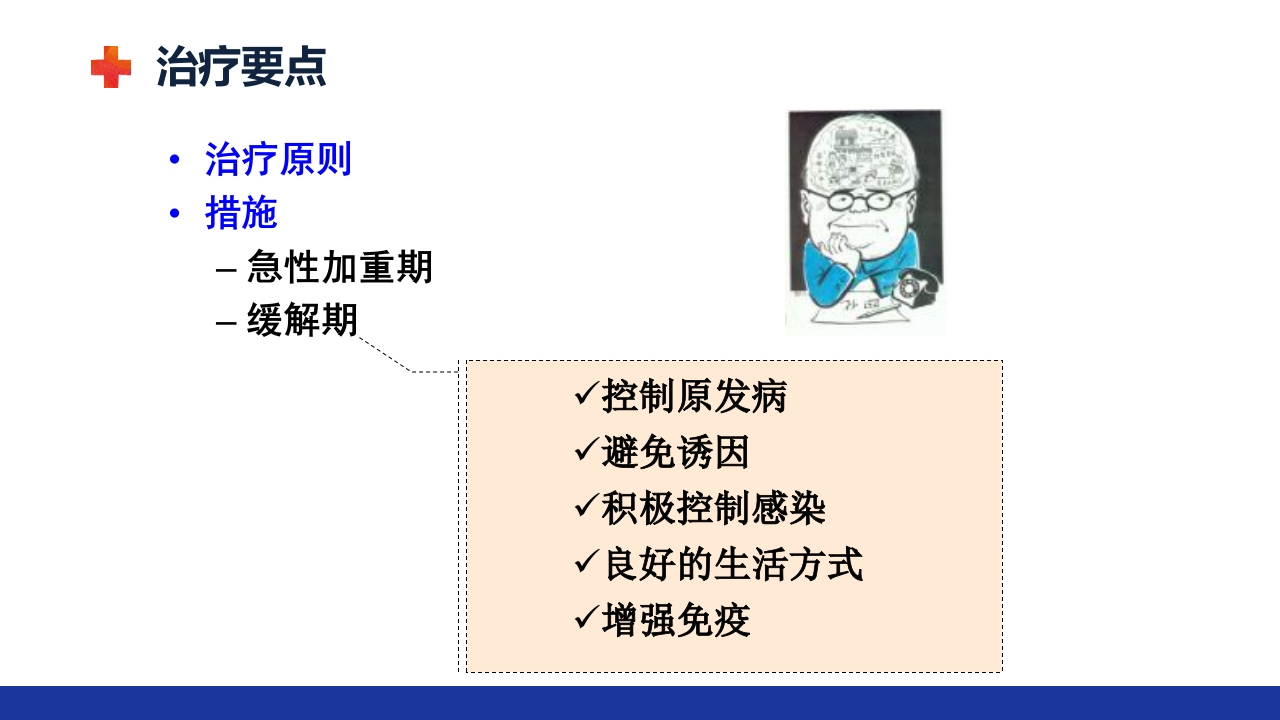 治疗要点

• 治疗原则
• 措施
– 急性加重期
– 缓解期

✓控制原发病
✓避免诱因
✓积极控制感染
✓良好的生活方式
✓增强免疫